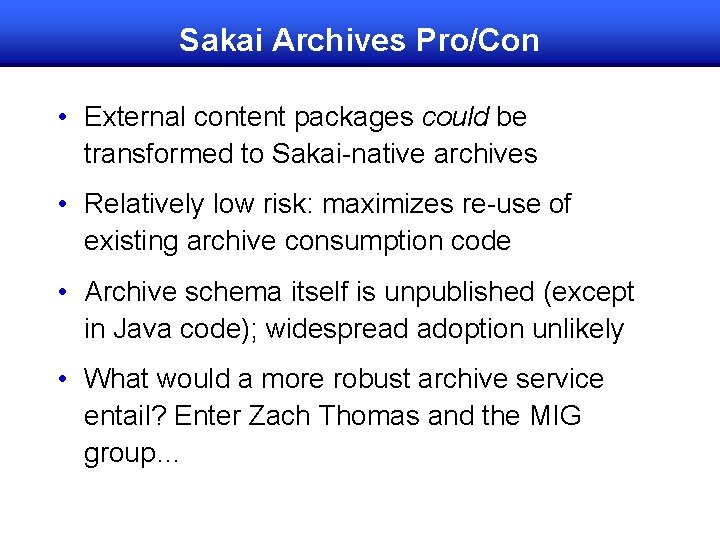 Sakai Archives Pro/Con

• External content packages could be transformed to Sakai-native archives

• Relatively low risk: maximizes re-use of existing archive consumption code

• Archive schema itself is unpublished (except in Java code); widespread adoption unlikely

• What would a more robust archive service entail? Enter Zach Thomas and the MIG group…